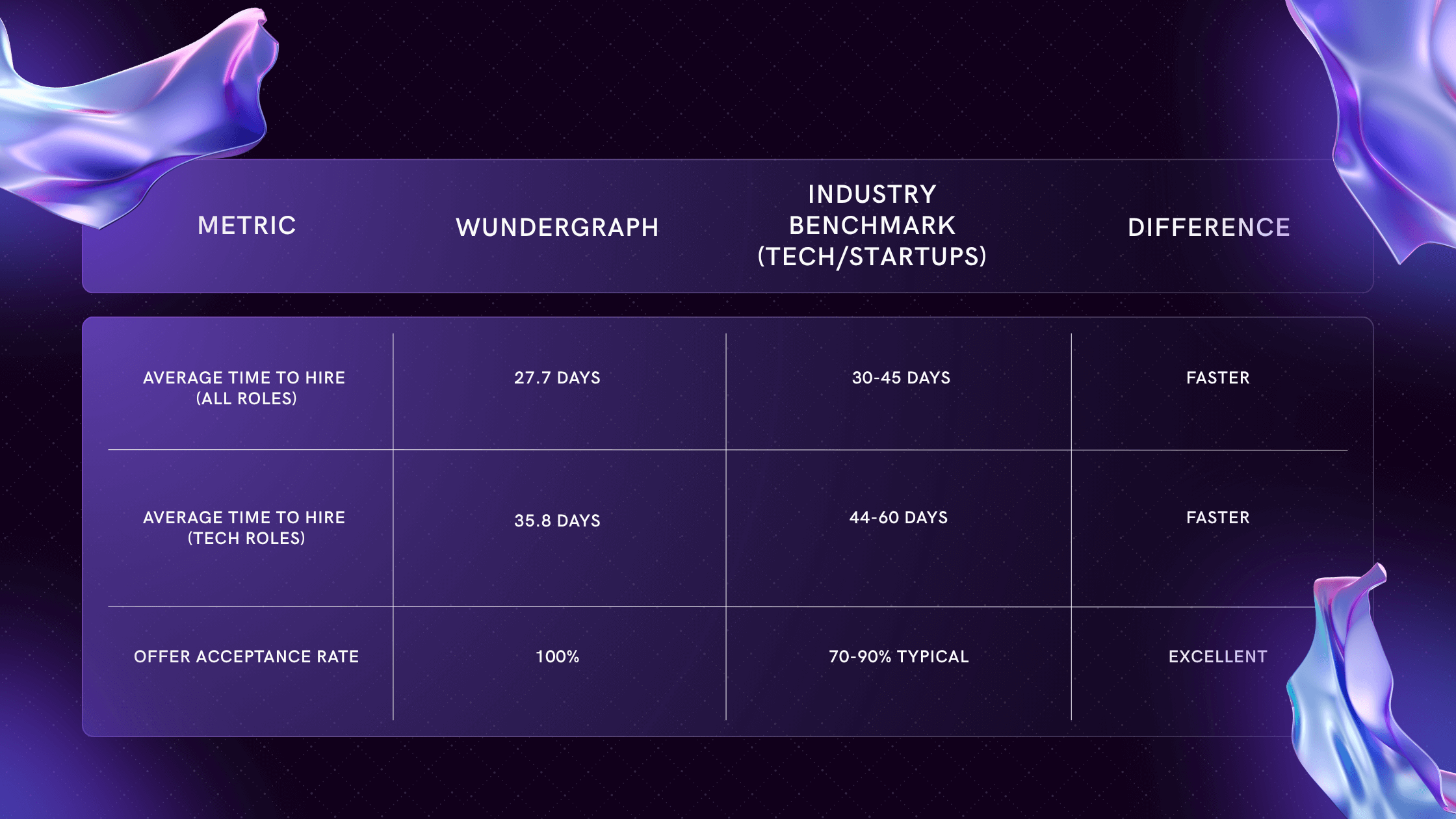 | METRIC | WUNDERGRAPH | INDUSTRY BENCHMARK (TECH/STARTUPS) | DIFFERENCE |
|---|---|---|---|
| AVERAGE TIME TO HIRE (ALL ROLES) | 27.7 DAYS | 30-45 DAYS | FASTER |
| AVERAGE TIME TO HIRE (TECH ROLES) | 35.8 DAYS | 44-60 DAYS | FASTER |
| OFFER ACCEPTANCE RATE | 100% | 70-90% TYPICAL | EXCELLENT |